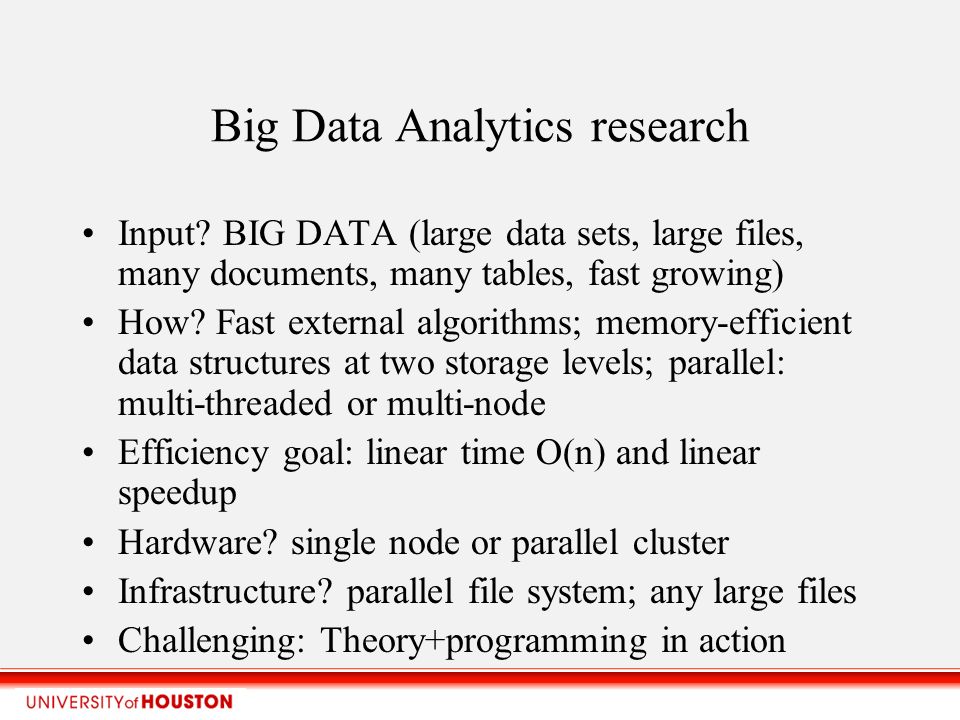 Big Data Analytics research

• Input? BIG DATA (large data sets, large files, many documents, many tables, fast growing)
• How? Fast external algorithms; memory-efficient data structures at two storage levels; parallel: multi-threaded or multi-node
• Efficiency goal: linear time O(n) and linear speedup
• Hardware? single node or parallel cluster
• Infrastructure? parallel file system; any large files
• Challenging: Theory+programming in action

UNIVERSITY of HOUSTON